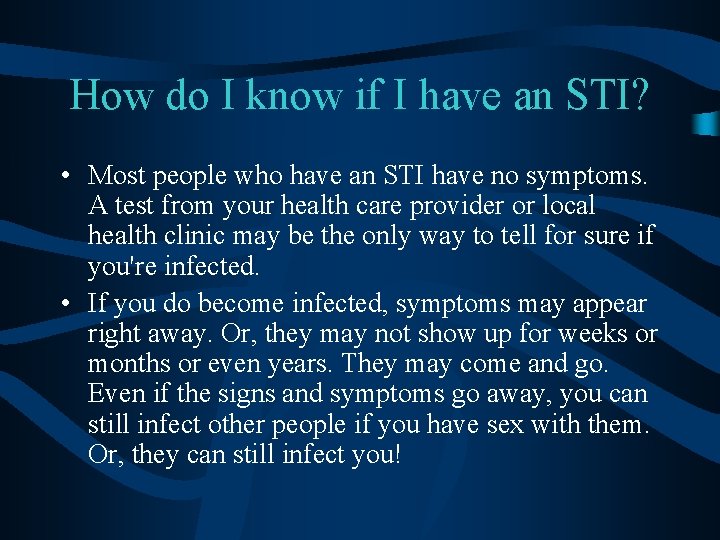 How do I know if I have an STI?

• Most people who have an STI have no symptoms. A test from your health care provider or local health clinic may be the only way to tell for sure if you're infected.
• If you do become infected, symptoms may appear right away. Or, they may not show up for weeks or months or even years. They may come and go. Even if the signs and symptoms go away, you can still infect other people if you have sex with them. Or, they can still infect you!